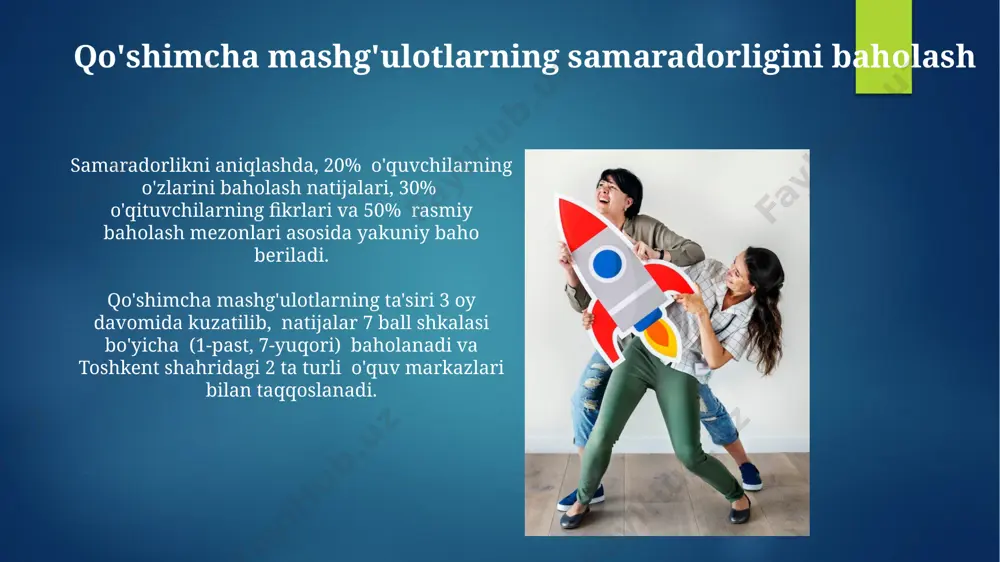 Qo'shimcha mashg'ulotlarning samaradorligini baholash

Samaradorlikni aniqlashda, 20% o'quvchilarning o'zlarini baholash natijalari, 30% o'qituvchilarning fikrlari va 50% rasmiy baholash mezonlari asosida yakuniy baho beriladi.

Qo'shimcha mashg'ulotlarning ta'siri 3 oy davomida kuzatilib, natijalar 7 ball shkalasi bo'yicha (1-past, 7-yuqori) baholanadi va Toshkent shahridagi 2 ta turli o'quv markazlari bilan taqqoslanadi.